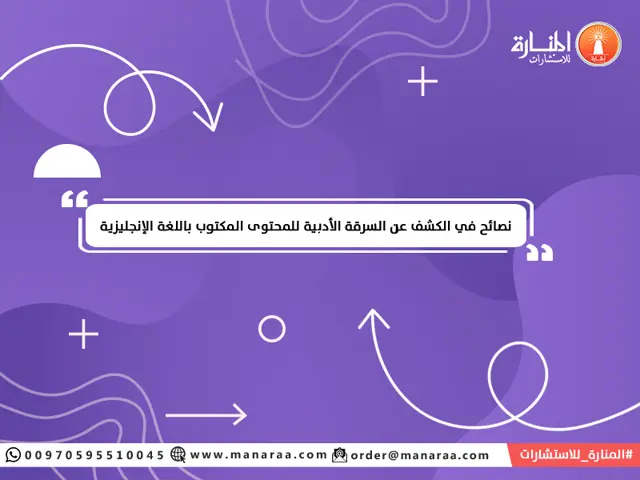 المنارة
للاستشارات

نصائح في الكشف عن السرقة الأدبية للمحتوى المكتوب باللغة الإنجليزية

00970595510045 www.manaraa.com order@manaraa.com #المنارة_للاستشارات